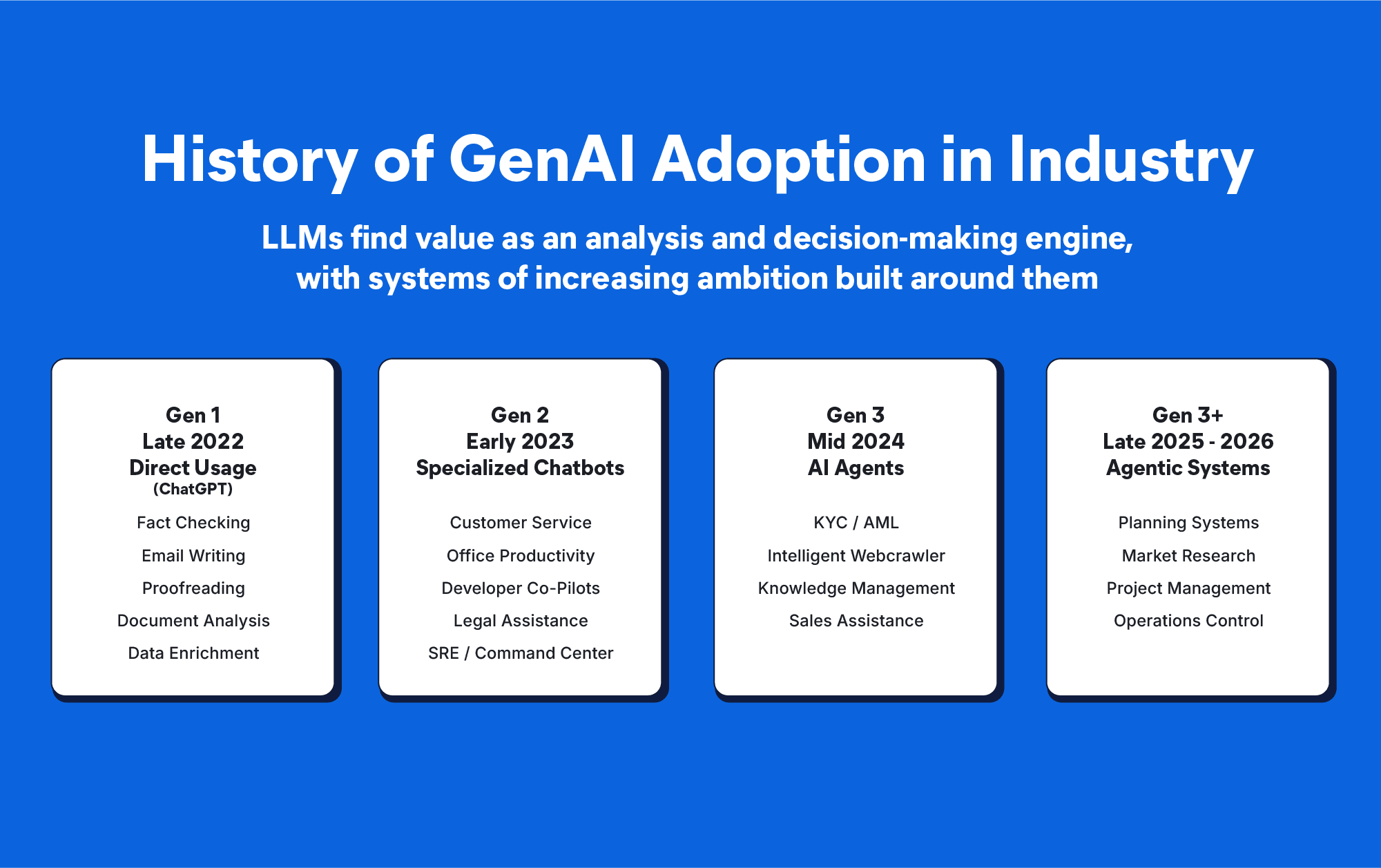 History of GenAI Adoption in Industry

LLMs find value as an analysis and decision-making engine, with systems of increasing ambition built around them

Gen 1
Late 2022
Direct Usage
(ChatGPT)

Fact Checking
Email Writing
Proofreading
Document Analysis
Data Enrichment

Gen 2
Early 2023
Specialized Chatbots

Customer Service
Office Productivity
Developer Co-Pilots
Legal Assistance
SRE / Command Center

Gen 3
Mid 2024
AI Agents

KYC / AML
Intelligent Webcrawler
Knowledge Management
Sales Assistance

Gen 3+
Late 2025 - 2026
Agentic Systems

Planning Systems
Market Research
Project Management
Operations Control